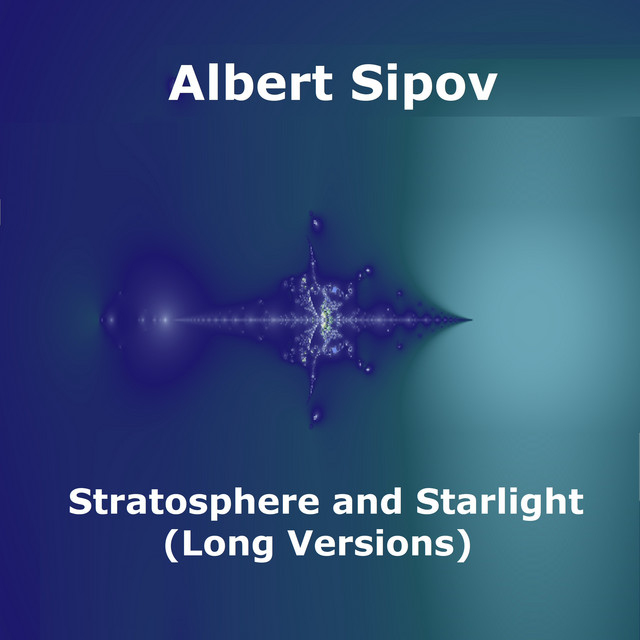 Albert Sipov

Stratosphere and Starlight (Long Versions)